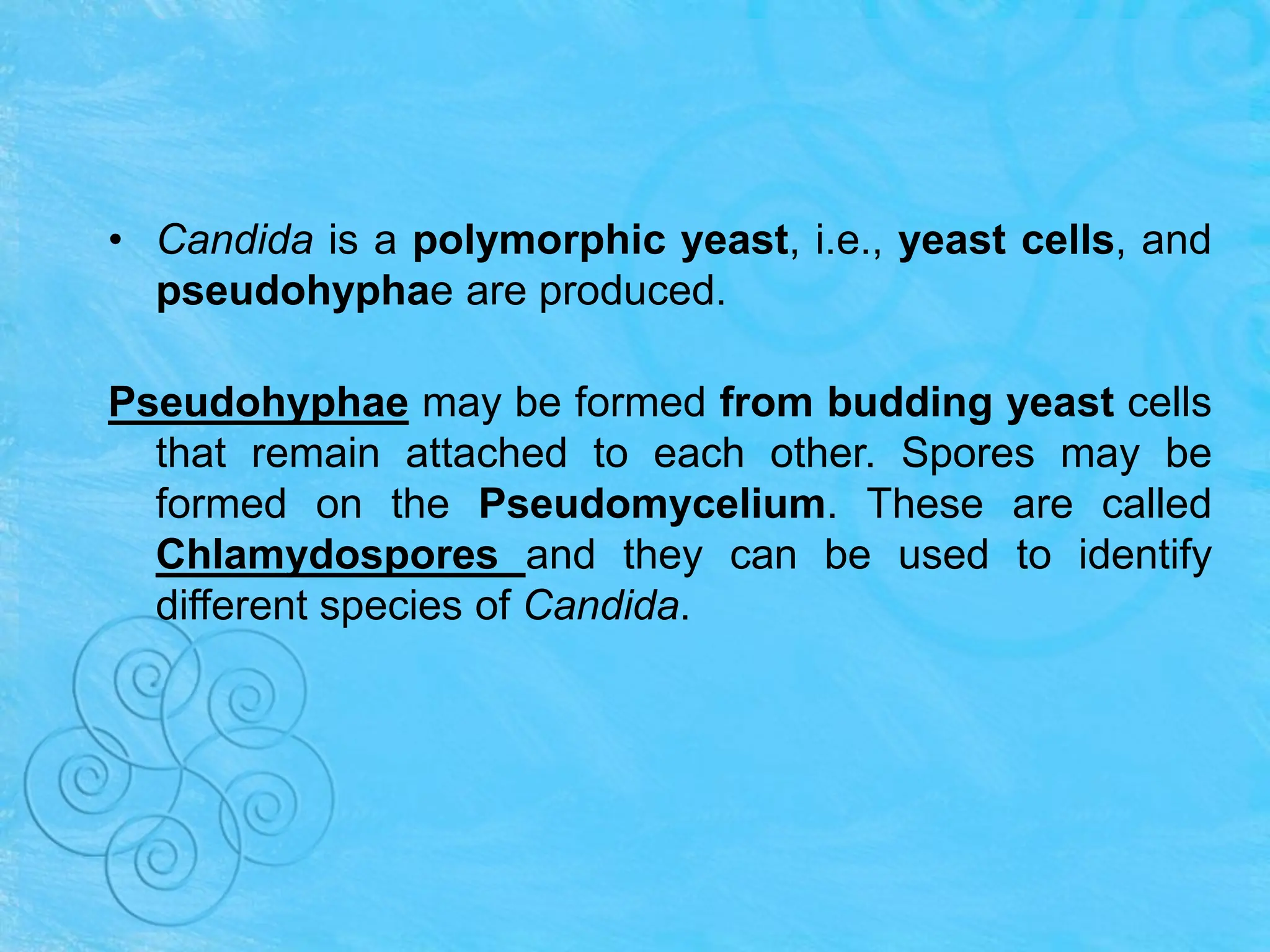 • Candida is a polymorphic yeast, i.e., yeast cells, and pseudohyphae are produced.

Pseudohyphae may be formed from budding yeast cells that remain attached to each other. Spores may be formed on the Pseudomycelium. These are called Chlamydospores and they can be used to identify different species of Candida.